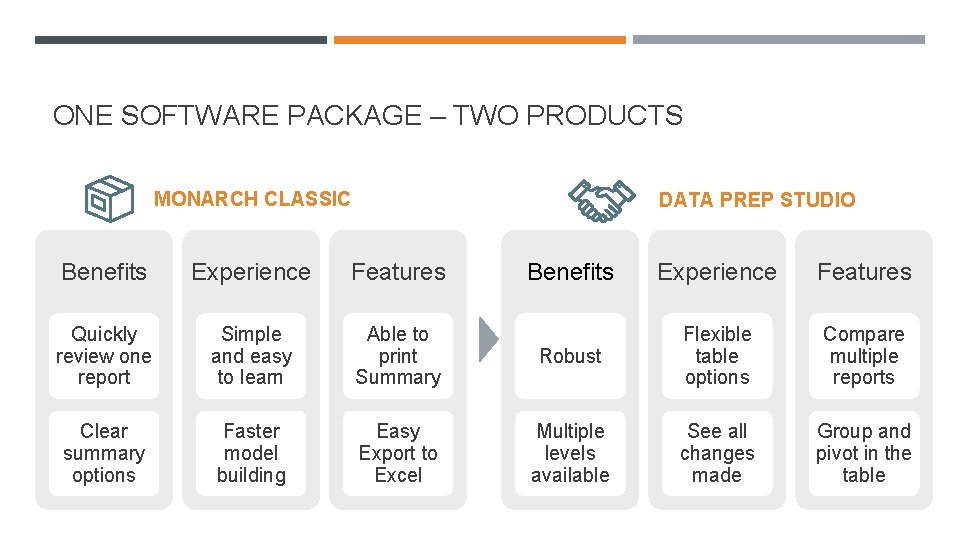 ONE SOFTWARE PACKAGE – TWO PRODUCTS

MONARCH CLASSIC

Benefits

Quickly review one report

Clear summary options

Experience

Simple and easy to learn

Faster model building

Features

Able to print Summary

Easy Export to Excel

DATA PREP STUDIO

Benefits

Robust

Multiple levels available

Experience

Flexible table options

See all changes made

Features

Compare multiple reports

Group and pivot in the table